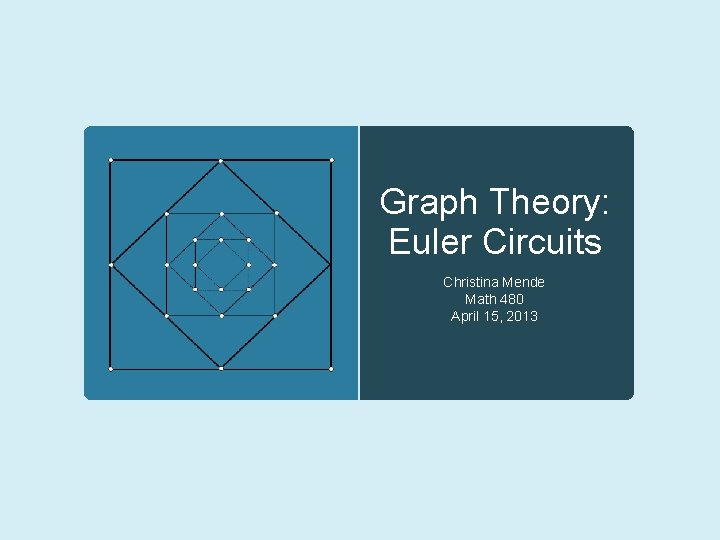 Graph Theory: Euler Circuits

Christina Mende
Math 480
April 15, 2013